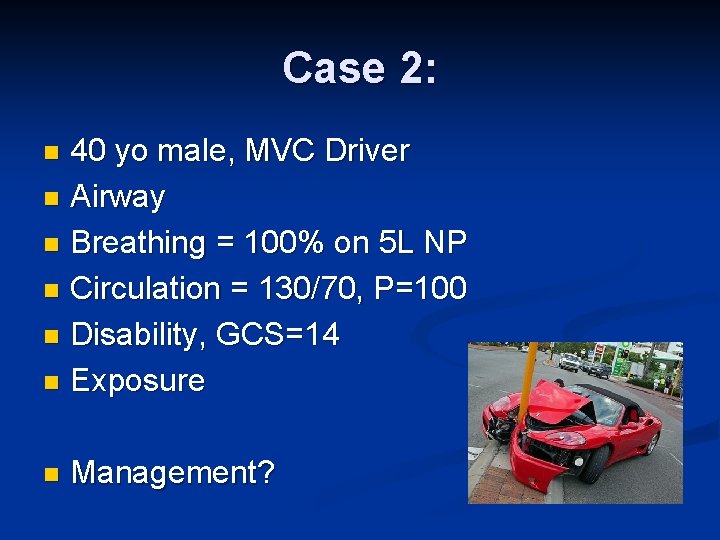 Case 2:

- 40 yo male, MVC Driver
- Airway
- Breathing = 100% on 5L NP
- Circulation = 130/70, P=100
- Disability, GCS=14
- Exposure

- Management?